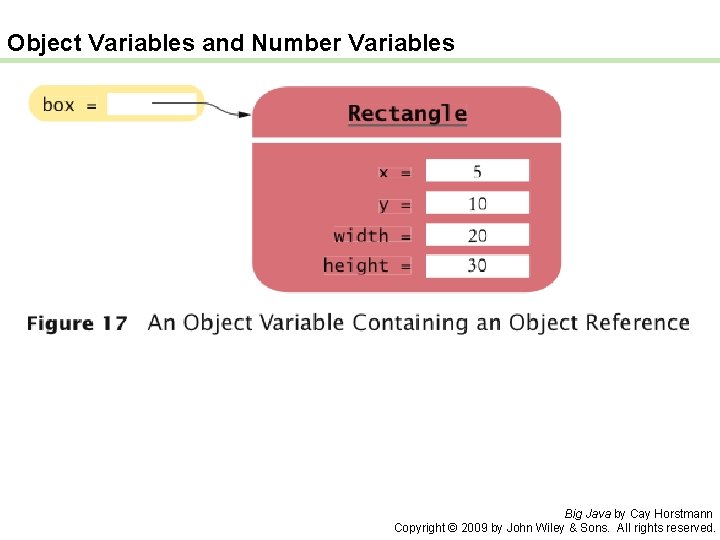 Object Variables and Number Variables

box =

Rectangle

x = 5

y = 10

width = 20

height = 30

Figure 17 An Object Variable Containing an Object Reference

Big Java by Cay Horstmann
Copyright © 2009 by John Wiley & Sons. All rights reserved.